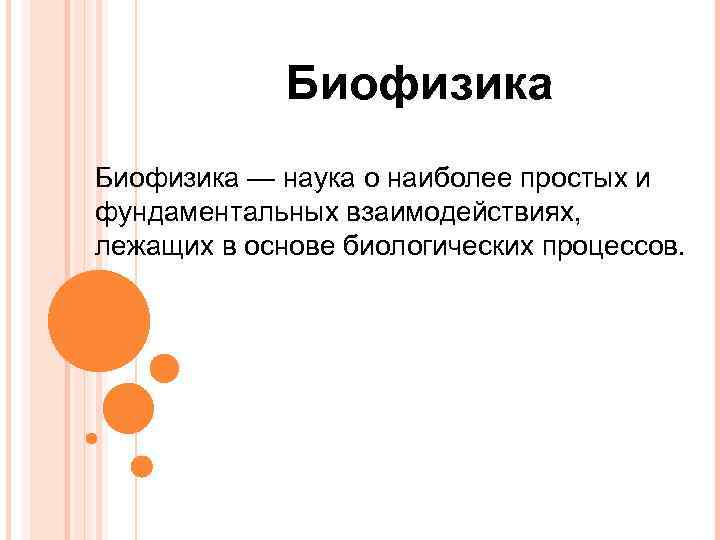 Биофизика

Биофизика — наука о наиболее простых и фундаментальных взаимодействиях, лежащих в основе биологических процессов.